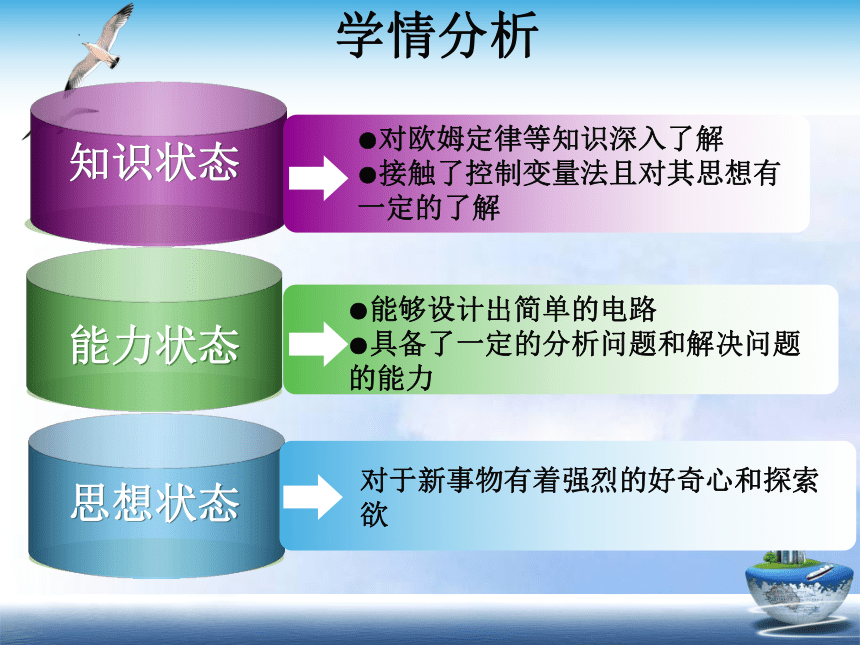 学情分析

知识状态

●对欧姆定律等知识深入了解
●接触了控制变量法且对其思想有一定的了解

能力状态

●能够设计出简单的电路
●具备了一定的分析问题和解决问题的能力

思想状态

对于新事物有着强烈的好奇心和探索欲